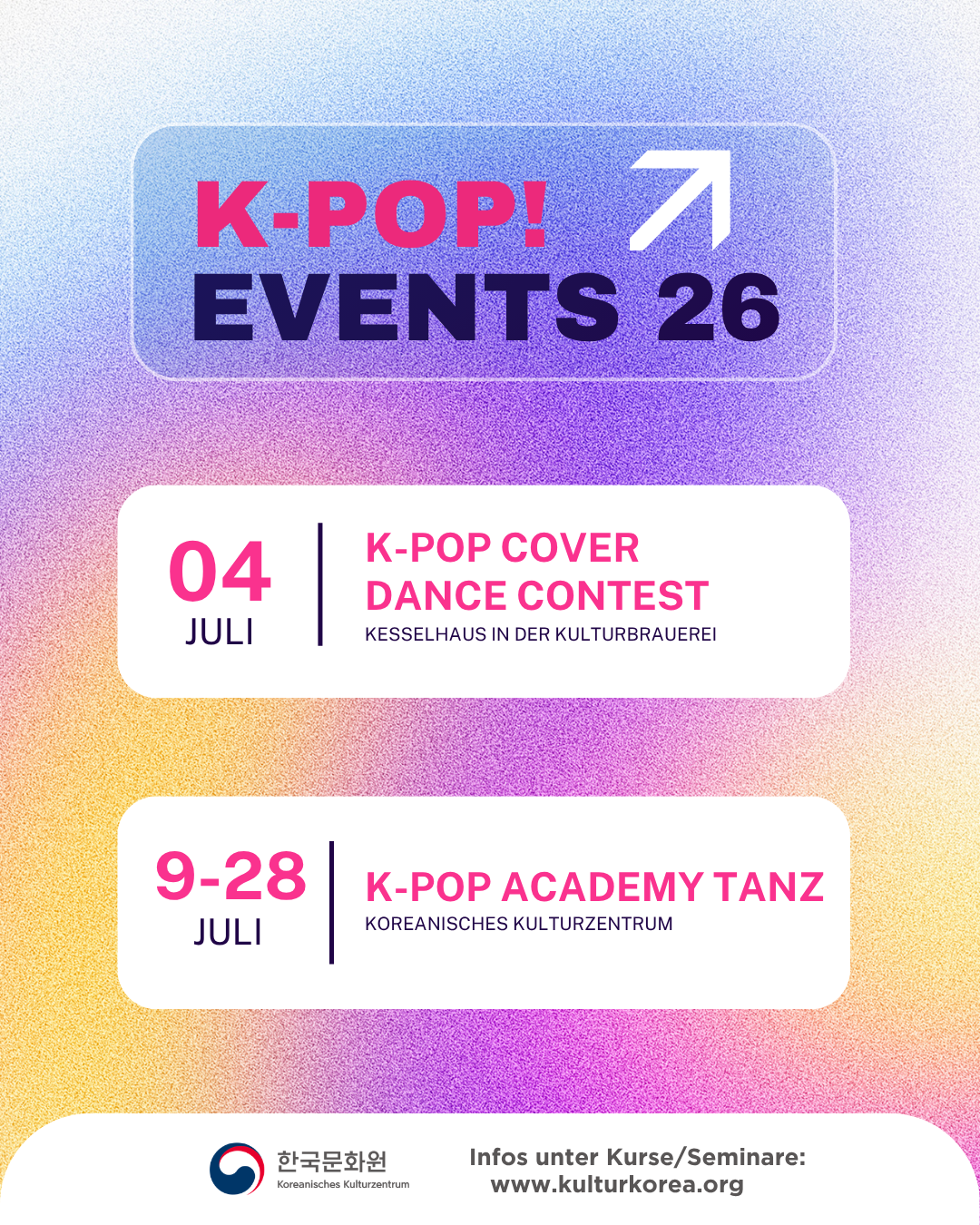 K-POP!
EVENTS 26

04
JULI

K-POP COVER DANCE CONTEST
KESSELHAUS IN DER KULTURBRAUEREI

9-28
JULI

K-POP ACADEMY TANZ
KOREANISCHES KULTURZENTRUM

한국문화원
Koreanisches Kulturzentrum

Infos unter Kurse/Seminare:
www.kulturkorea.org